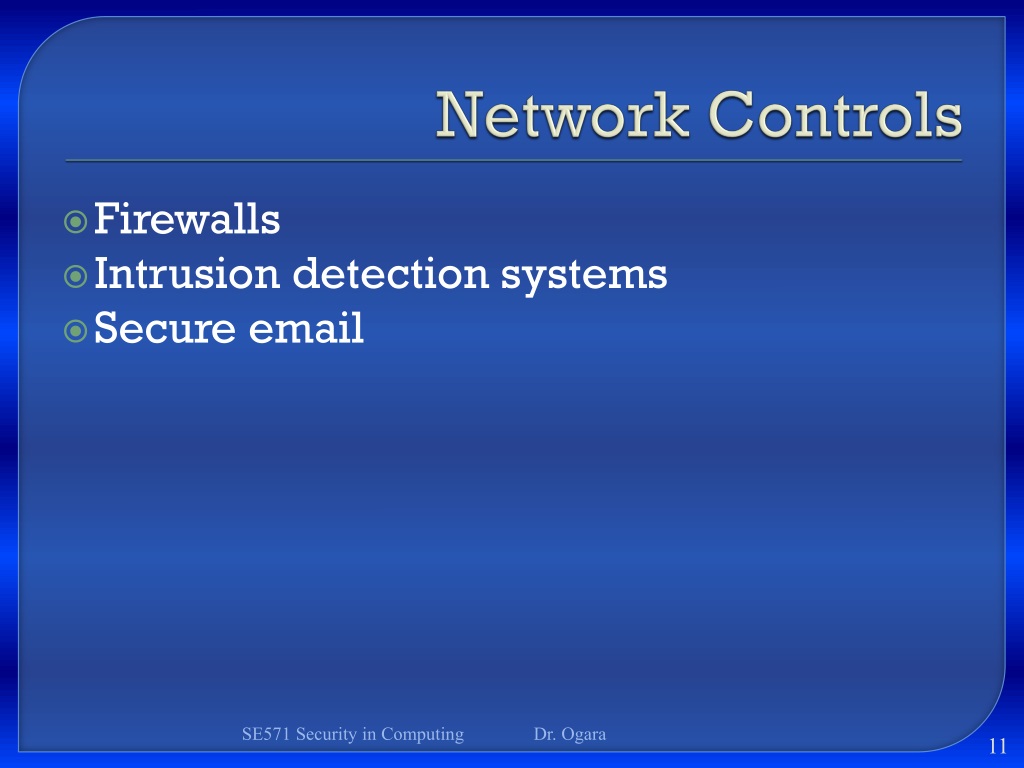 Network Controls

Firewalls
Intrusion detection systems
Secure email

SE571 Security in Computing Dr. Ogara

11